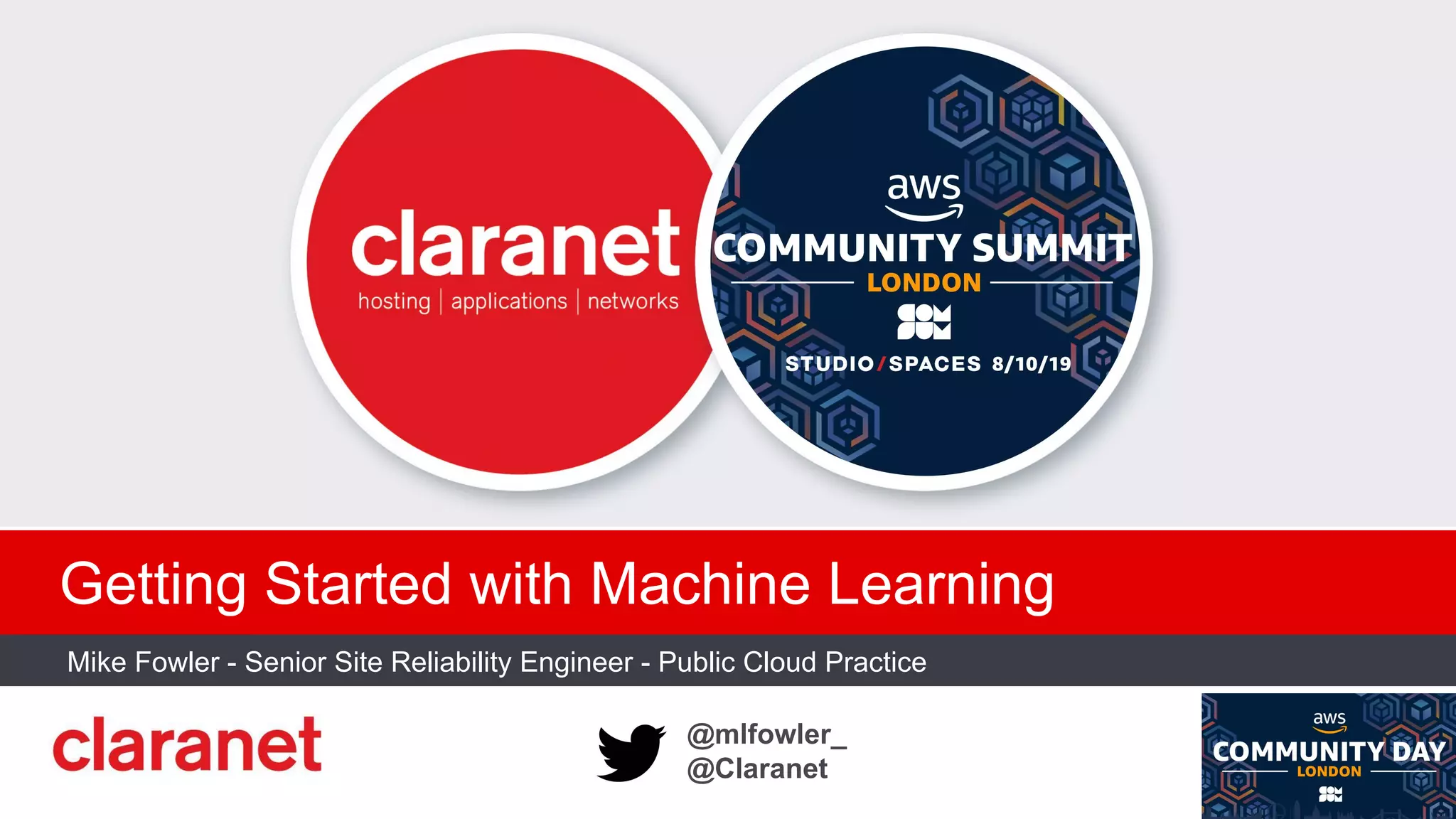 claranet
hosting | applications | networks

aws
COMMUNITY SUMMIT
LONDON
STUDIO/SPACES 8/10/19

Getting Started with Machine Learning

Mike Fowler - Senior Site Reliability Engineer - Public Cloud Practice

claranet

@mlfowler_
@Claranet

aws
COMMUNITY DAY
LONDON